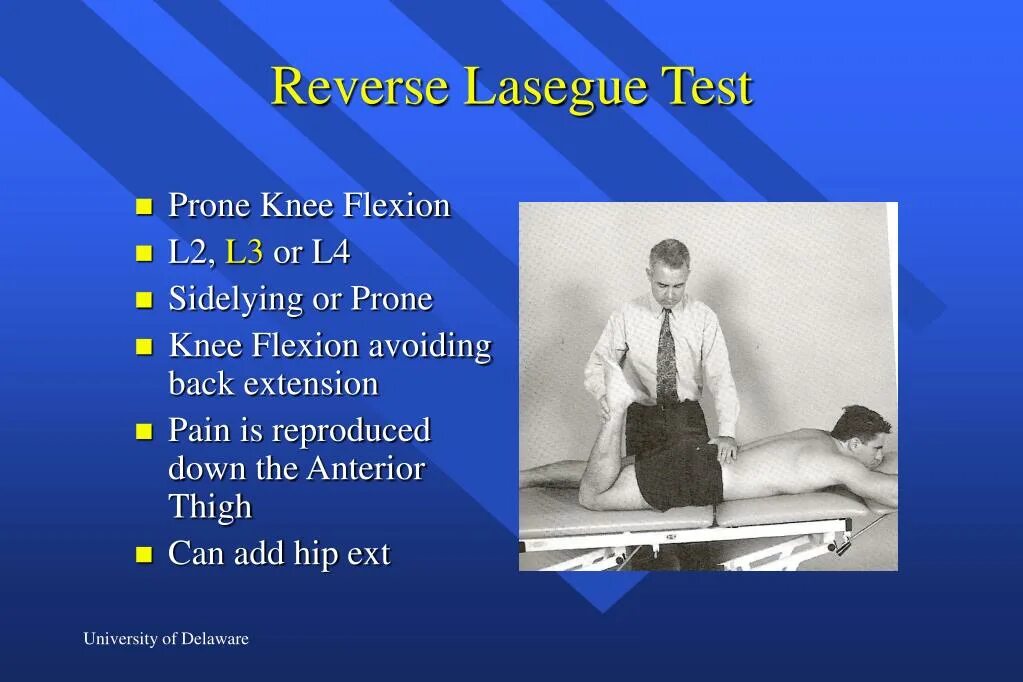 Reverse Lasegue Test

- Prone Knee Flexion
- L2, L3 or L4
- Sidelying or Prone
- Knee Flexion avoiding back extension
- Pain is reproduced down the Anterior Thigh
- Can add hip ext

University of Delaware